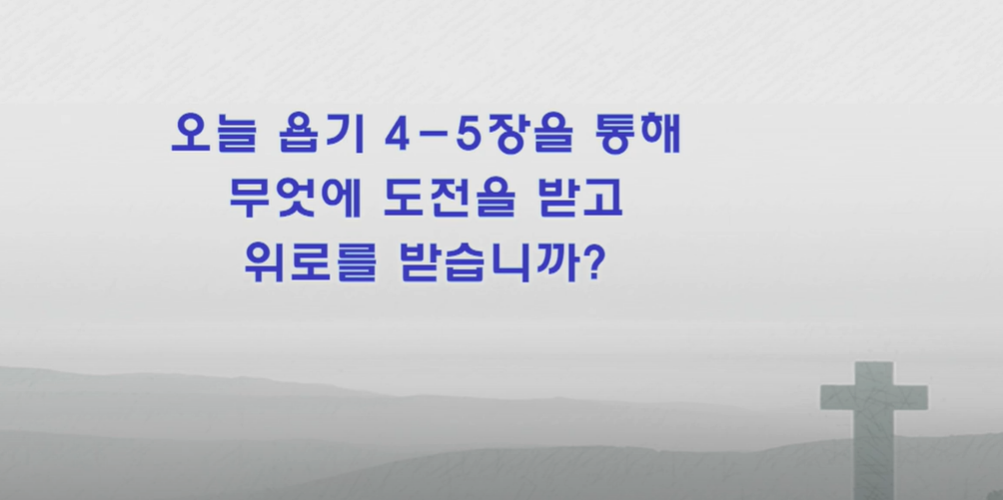 오늘 욥기 4-5장을 통해
무엇에 도전을 받고
위로를 받습니까?